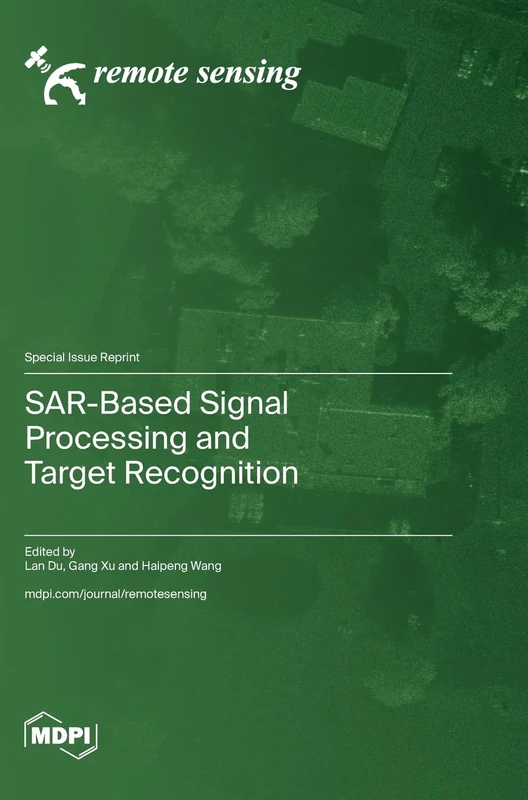 remote sensing

Special Issue Reprint

SAR-Based Signal Processing and Target Recognition

Edited by
Lan Du, Gang Xu and Haipeng Wang

mdpi.com/journal/remotesensing

MDPI